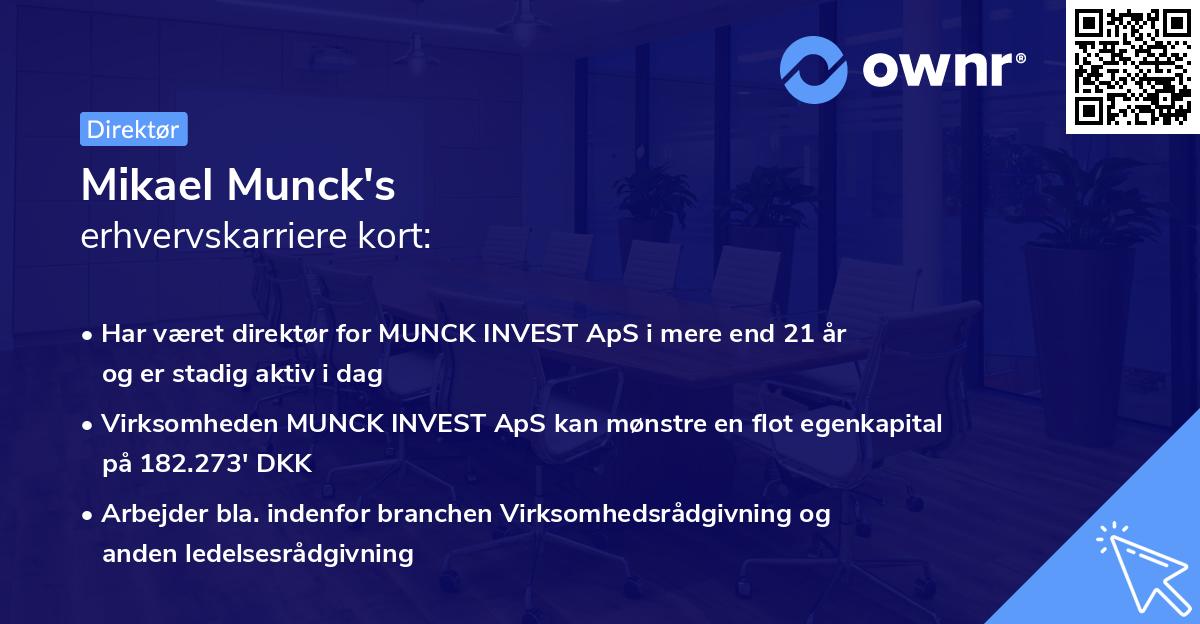 ownr®

Direktør

Mikael Munck's
erhvervskarriere kort:

• Har været direktør for MUNCK INVEST ApS i mere end 21 år og er stadig aktiv i dag

• Virksomheden MUNCK INVEST ApS kan mønstre en flot egenkapital på 182.273' DKK

• Arbejder bla. indenfor branchen Virksomhedsrådgivning og anden ledelsesrådgivning